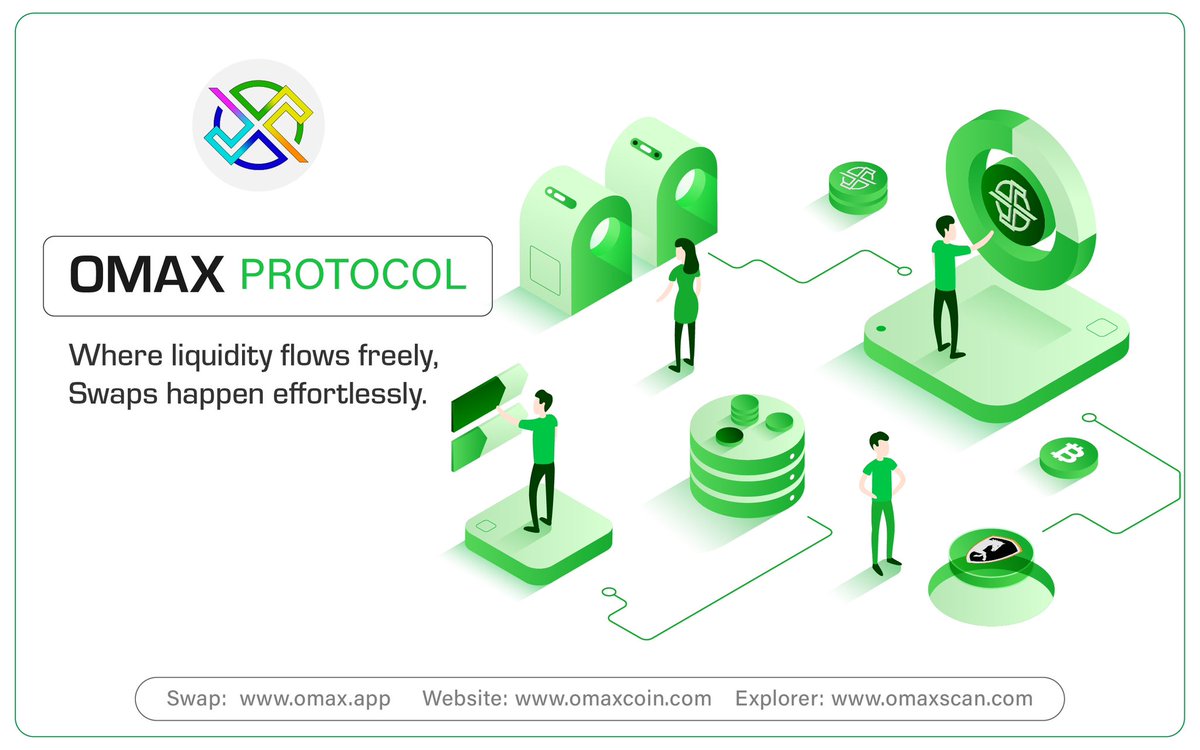 OMAX PROTOCOL

Where liquidity flows freely, Swaps happen effortlessly.

Swap: www.omax.app   Website: www.omaxcoin.com   Explorer: www.omaxscan.com